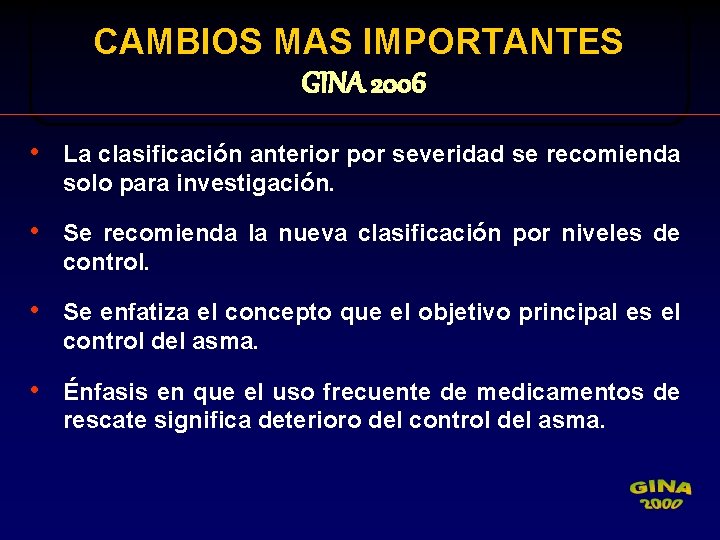 CAMBIOS MAS IMPORTANTES
GINA 2006

• La clasificación anterior por severidad se recomienda solo para investigación.

• Se recomienda la nueva clasificación por niveles de control.

• Se enfatiza el concepto que el objetivo principal es el control del asma.

• Énfasis en que el uso frecuente de medicamentos de rescate significa deterioro del control del asma.

GINA 2000